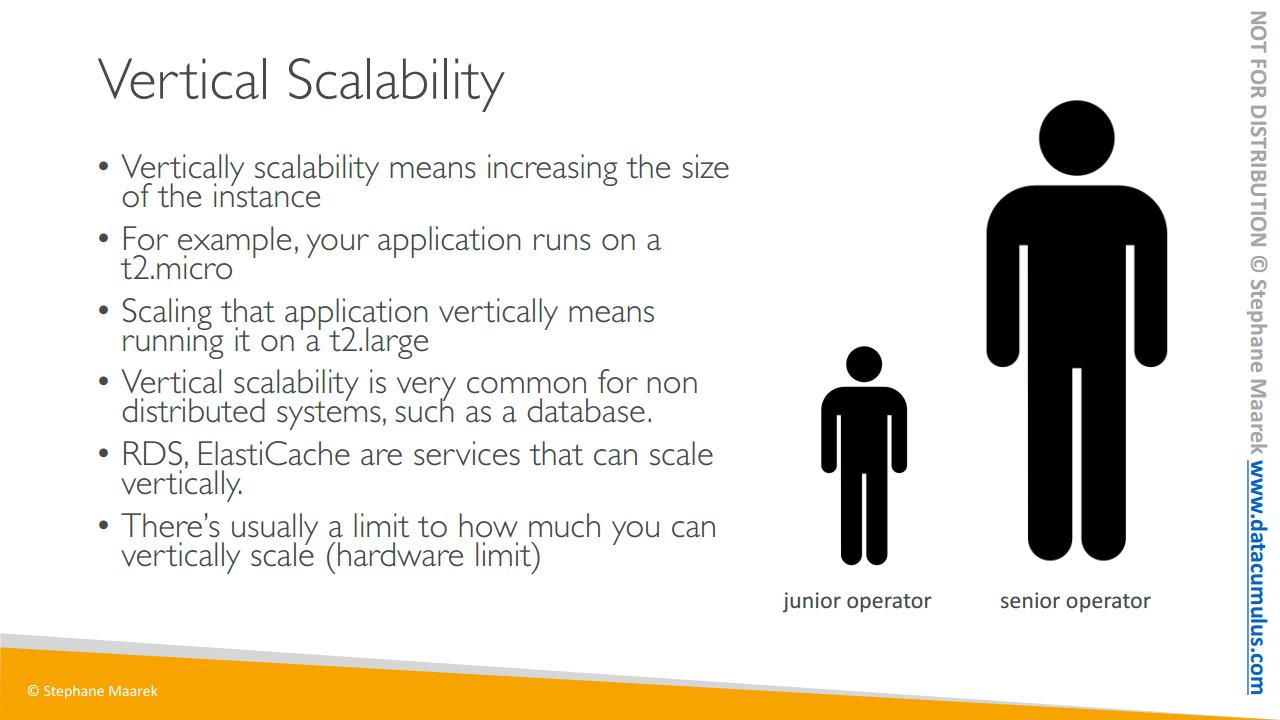 Vertical Scalability

• Vertically scalability means increasing the size of the instance

• For example, your application runs on a t2.micro

• Scaling that application vertically means running it on a t2.large

• Vertical scalability is very common for non distributed systems, such as a database.

• RDS, ElastiCache are services that can scale vertically.

• There's usually a limit to how much you can vertically scale (hardware limit)

junior operator

senior operator

NOT FOR DISTRIBUTION © Stephane Maarek www.datacumulus.com

© Stephane Maarek